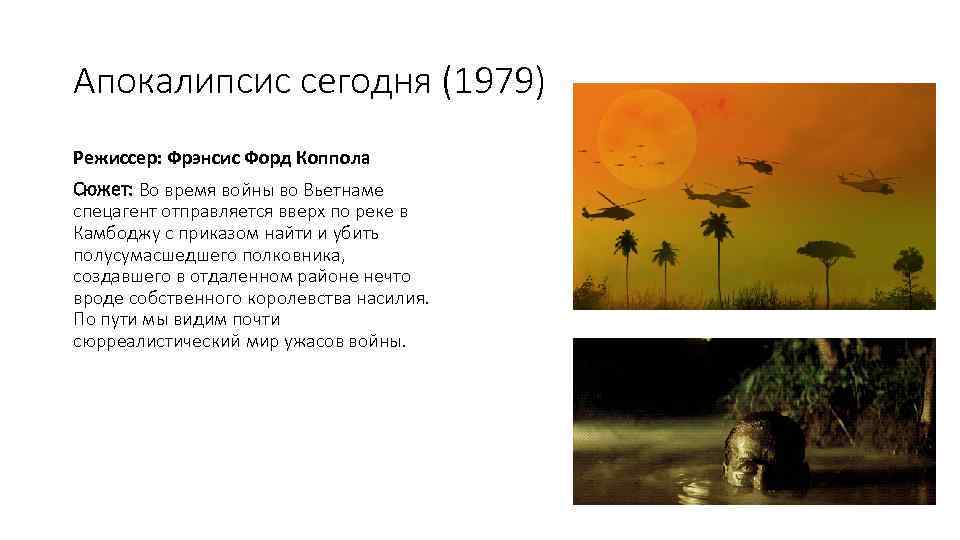 Апокалипсис сегодня (1979)

Режиссер: Фрэнсис Форд Коппола

Сюжет: Во время войны во Вьетнаме спецагент отправляется вверх по реке в Камбоджу с приказом найти и убить полусумасшедшего полковника, создавшего в отдаленном районе нечто вроде собственного королевства насилия. По пути мы видим почти сюрреалистический мир ужасов войны.